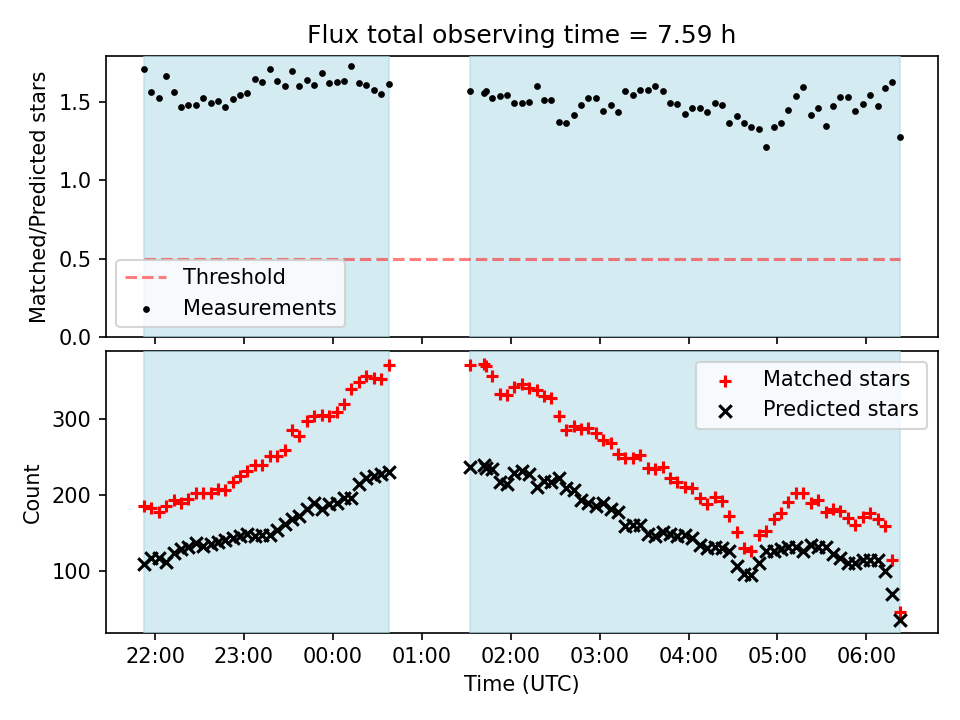 Flux total observing time = 7.59 h

Matched/Predicted stars

1.5
1.0
0.5
0.0

Threshold
Measurements

Count

300
200
100

Matched stars
Predicted stars

22:00
23:00
00:00
01:00
02:00
03:00
04:00
05:00
06:00

Time (UTC)